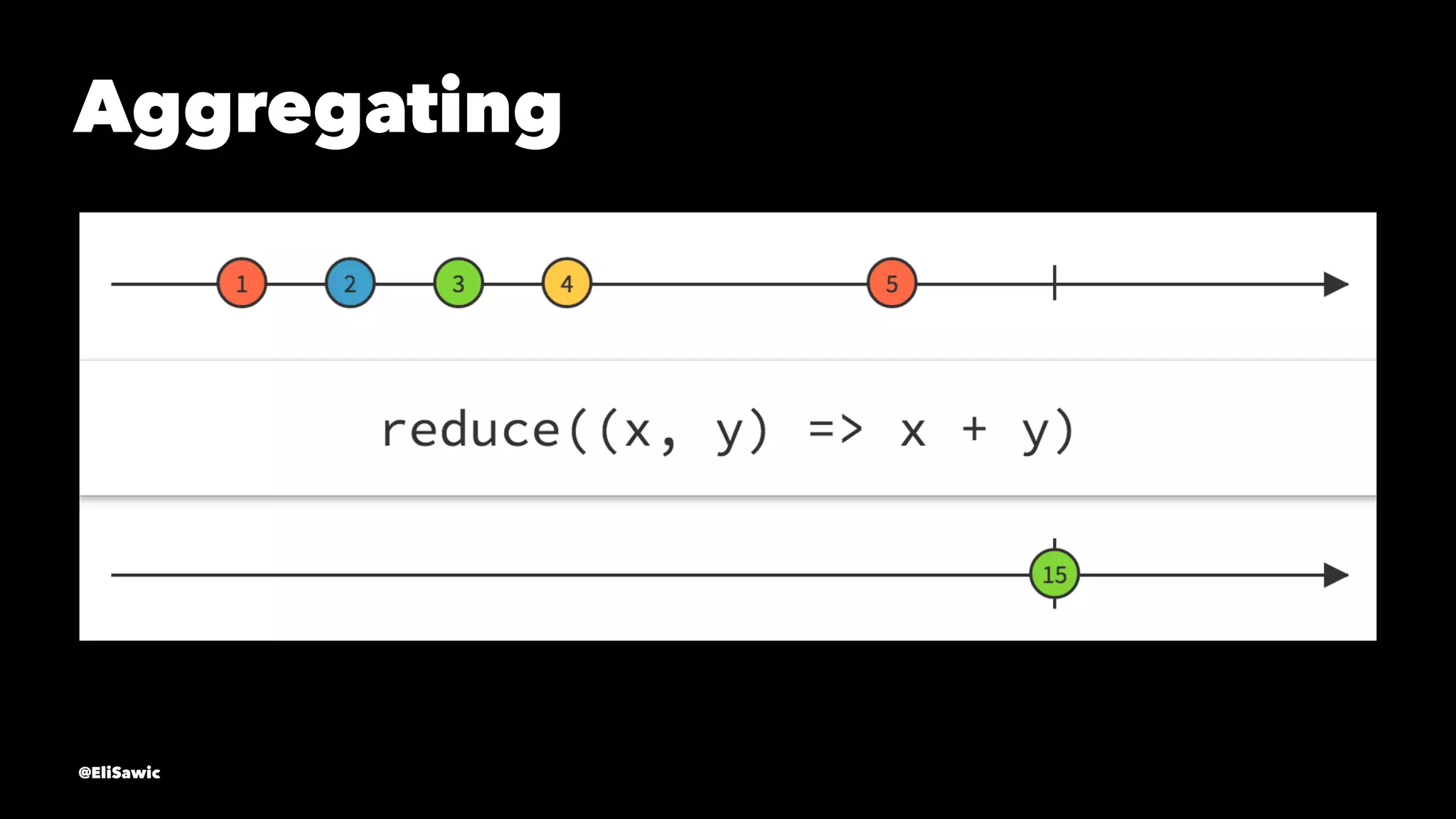 Aggregating

1 2 3 4 5

reduce((x, y) => x + y)

15

@EliSawic